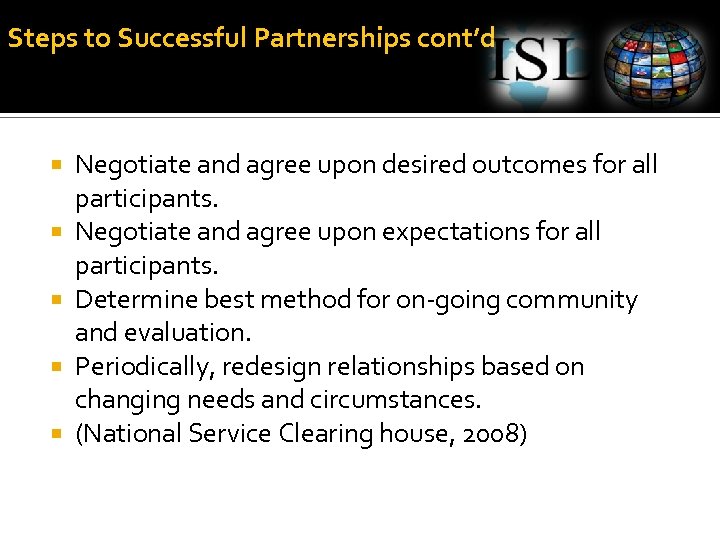 Steps to Successful Partnerships cont'd

ISL

- Negotiate and agree upon desired outcomes for all participants.
- Negotiate and agree upon expectations for all participants.
- Determine best method for on-going community and evaluation.
- Periodically, redesign relationships based on changing needs and circumstances.
- (National Service Clearing house, 2008)